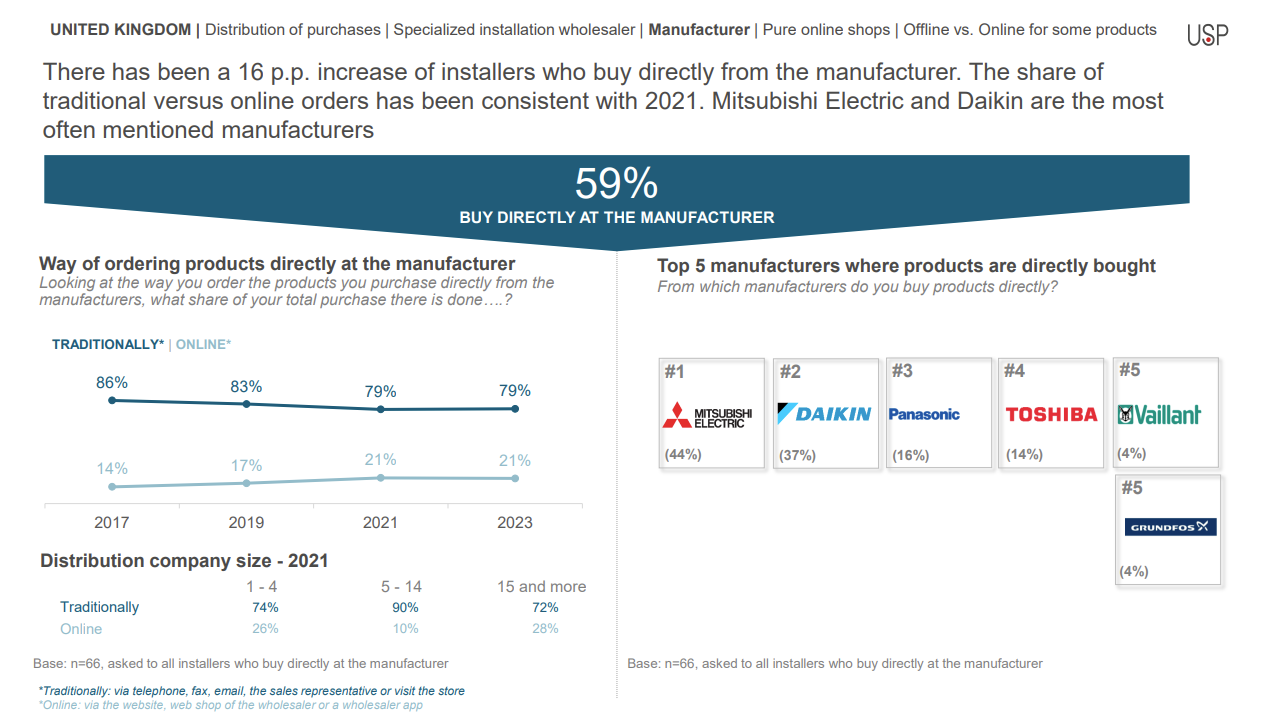 UNITED KINGDOM | Distribution of purchases | Specialized installation wholesaler | Manufacturer | Pure online shops | Offline vs. Online for some products

USP

There has been a 16 p.p. increase of installers who buy directly from the manufacturer. The share of traditional versus online orders has been consistent with 2021. Mitsubishi Electric and Daikin are the most often mentioned manufacturers

59%
BUY DIRECTLY AT THE MANUFACTURER

Way of ordering products directly at the manufacturer
Looking at the way you order the products you purchase directly from the manufacturers, what share of your total purchase there is done….?

TRADITIONALLY* | ONLINE*

86% 83% 79% 79%
14% 17% 21% 21%
2017 2019 2021 2023

Distribution company size - 2021

| | 1 - 4 | 5 - 14 | 15 and more |
|---|---|---|---|
| Traditionally | 74% | 90% | 72% |
| Online | 26% | 10% | 28% |

Base: n=66, asked to all installers who buy directly at the manufacturer

*Traditionally: via telephone, fax, email, the sales representative or visit the store
*Online: via the website, web shop of the wholesaler or a wholesaler app

Top 5 manufacturers where products are directly bought
From which manufacturers do you buy products directly?

#1 MITSUBISHI ELECTRIC (44%)
#2 DAIKIN (37%)
#3 Panasonic (16%)
#4 TOSHIBA (14%)
#5 Vaillant (4%)
#5 GRUNDFOS (4%)

Base: n=66, asked to all installers who buy directly at the manufacturer